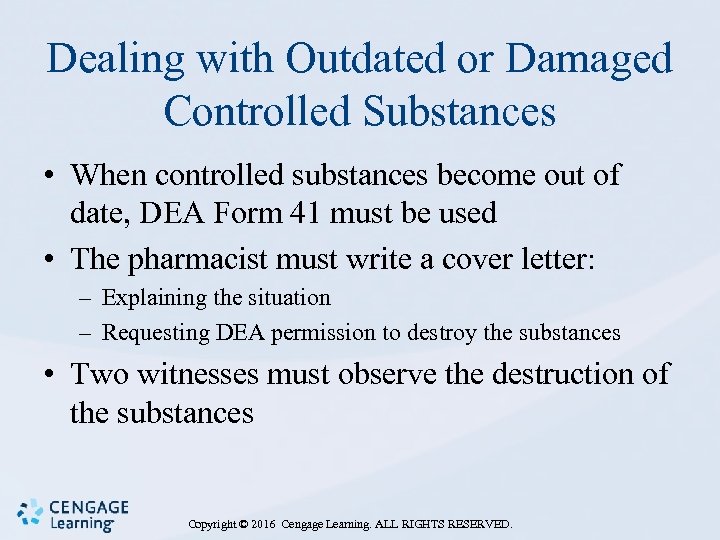 Dealing with Outdated or Damaged Controlled Substances

• When controlled substances become out of date, DEA Form 41 must be used
• The pharmacist must write a cover letter:
– Explaining the situation
– Requesting DEA permission to destroy the substances
• Two witnesses must observe the destruction of the substances

CENGAGE Learning

Copyright © 2016 Cengage Learning. ALL RIGHTS RESERVED.